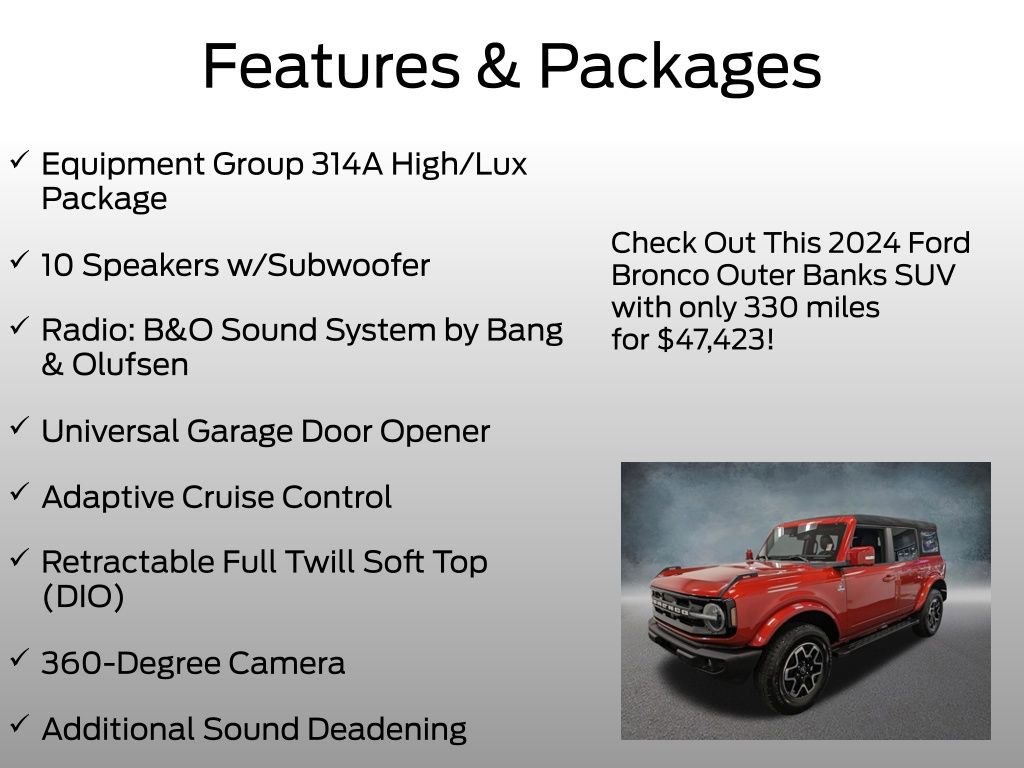 Features & Packages

✓ Equipment Group 314A High/Lux Package

✓ 10 Speakers w/Subwoofer

✓ Radio: B&O Sound System by Bang & Olufsen

✓ Universal Garage Door Opener

✓ Adaptive Cruise Control

✓ Retractable Full Twill Soft Top (DIO)

✓ 360-Degree Camera

✓ Additional Sound Deadening

Check Out This 2024 Ford Bronco Outer Banks SUV with only 330 miles for $47,423!

BRONCO